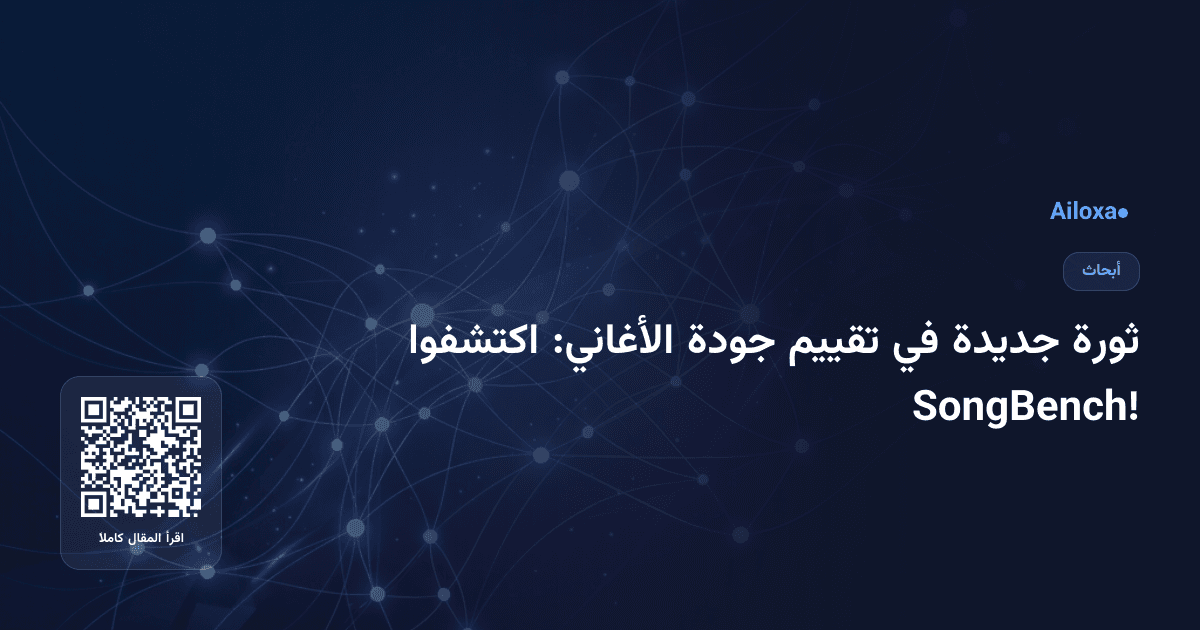 Ailoxa●

أبحاث

ثورة جديدة في تقييم جودة الأغاني: اكتشفوا SongBench!

اقرأ المقال كاملا